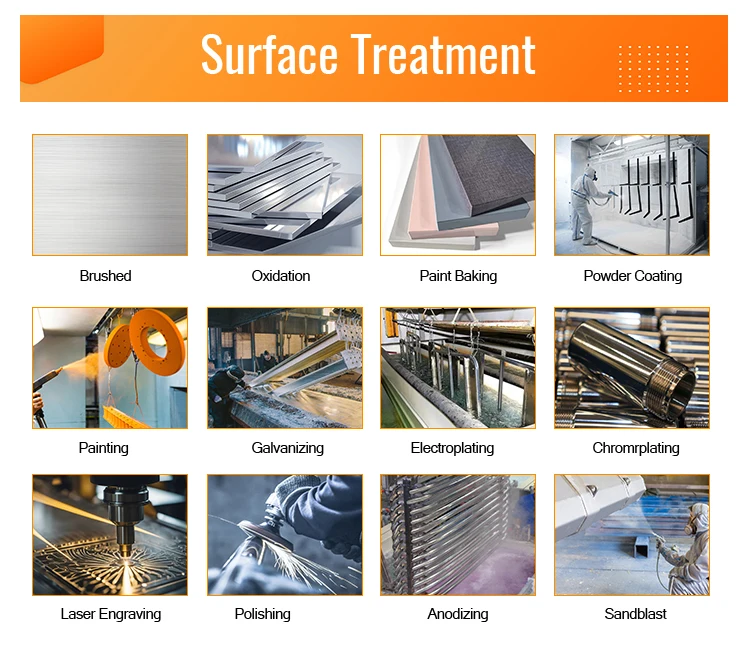 Surface Treatment

Brushed

Oxidation

Paint Baking

Powder Coating

Painting

Galvanizing

Electroplating

Chromrplating

Laser Engraving

Polishing

Anodizing

Sandblast